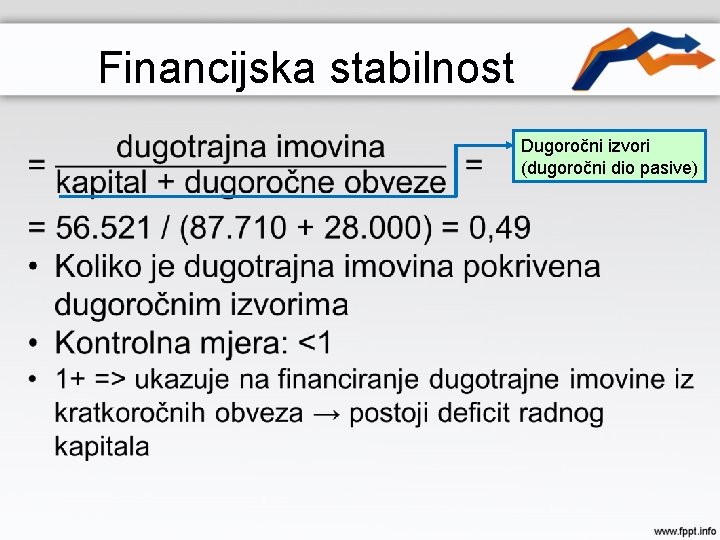 Financijska stabilnost

$= \frac{\text{dugotrajna imovina}}{\text{kapital + dugoročne obveze}} =$

Dugoročni izvori (dugoročni dio pasive)

= 56.521 / (87.710 + 28.000) = 0,49

• Koliko je dugotrajna imovina pokrivena dugoročnim izvorima

• Kontrolna mjera: <1

• 1+ => ukazuje na financiranje dugotrajne imovine iz kratkoročnih obveza → postoji deficit radnog kapitala

www.fppt.info